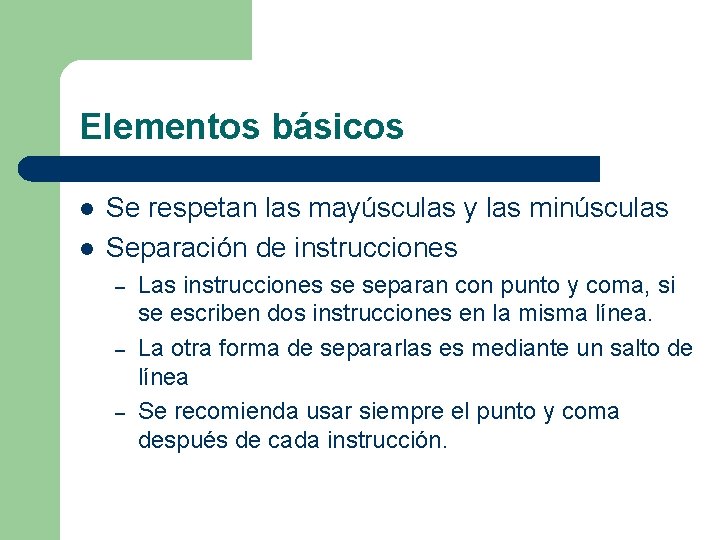 Elementos básicos

- Se respetan las mayúsculas y las minúsculas
- Separación de instrucciones
  – Las instrucciones se separan con punto y coma, si se escriben dos instrucciones en la misma línea.
  – La otra forma de separarlas es mediante un salto de línea
  – Se recomienda usar siempre el punto y coma después de cada instrucción.